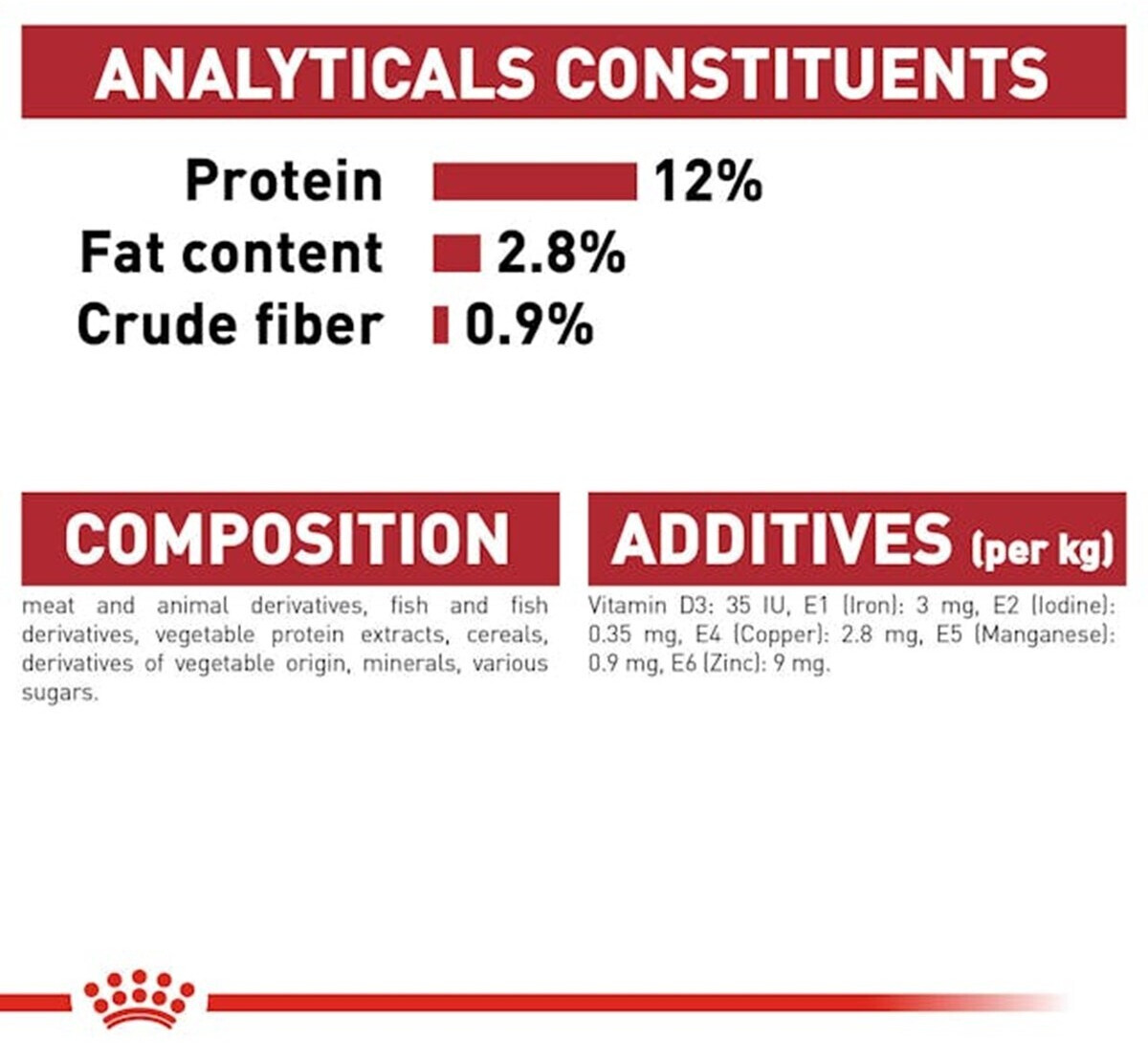 ANALYTICALS CONSTITUENTS

Protein 12%
Fat content 2.8%
Crude fiber 0.9%

COMPOSITION

meat and animal derivatives, fish and fish derivatives, vegetable protein extracts, cereals, derivatives of vegetable origin, minerals, various sugars.

ADDITIVES (per kg)

Vitamin D3: 35 IU, E1 (Iron): 3 mg, E2 (Iodine): 0.35 mg, E4 (Copper): 2.8 mg, E5 (Manganese): 0.9 mg, E6 (Zinc): 9 mg.